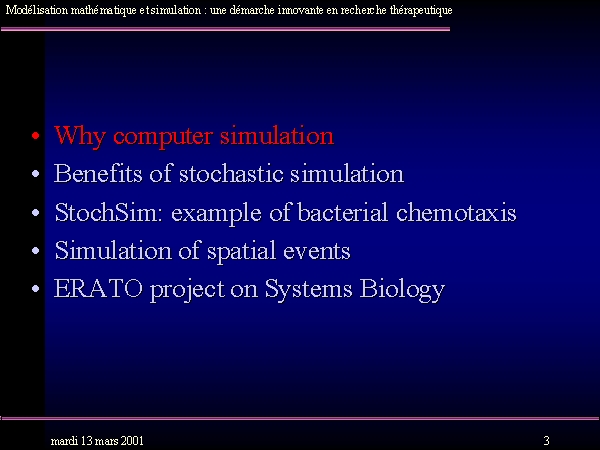 Modélisation mathématique et simulation : une démarche innovante en recherche thérapeutique

• Why computer simulation
• Benefits of stochastic simulation
• StochSim: example of bacterial chemotaxis
• Simulation of spatial events
• ERATO project on Systems Biology

mardi 13 mars 2001

3